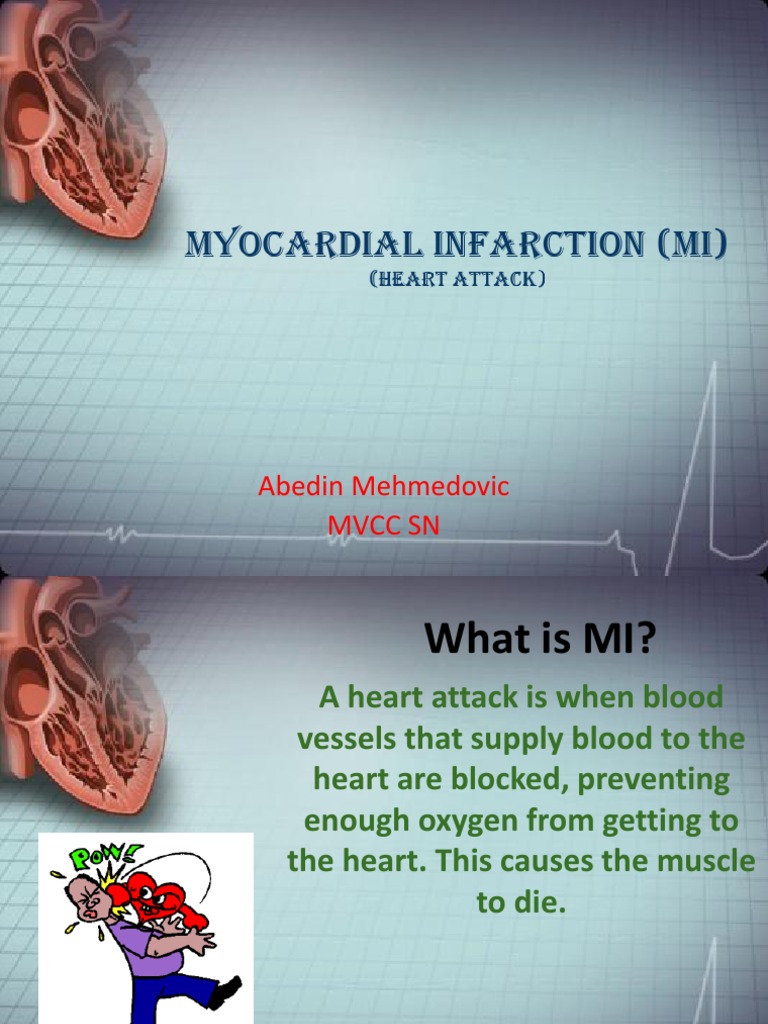 MYOCARDIAL INFARCTION (MI)
(HEART ATTACK)

Abedin Mehmedovic
MVCC SN

What is MI?

A heart attack is when blood vessels that supply blood to the heart are blocked, preventing enough oxygen from getting to the heart. This causes the muscle to die.

POW!